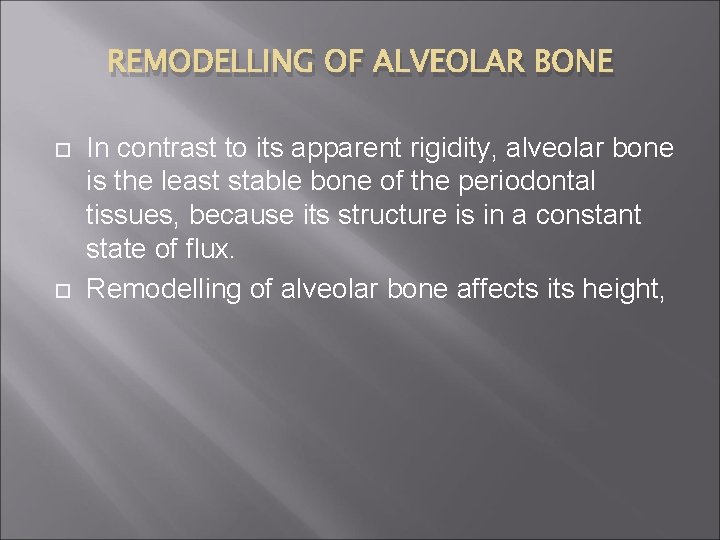 REMODELLING OF ALVEOLAR BONE

In contrast to its apparent rigidity, alveolar bone is the least stable bone of the periodontal tissues, because its structure is in a constant state of flux.

Remodelling of alveolar bone affects its height,